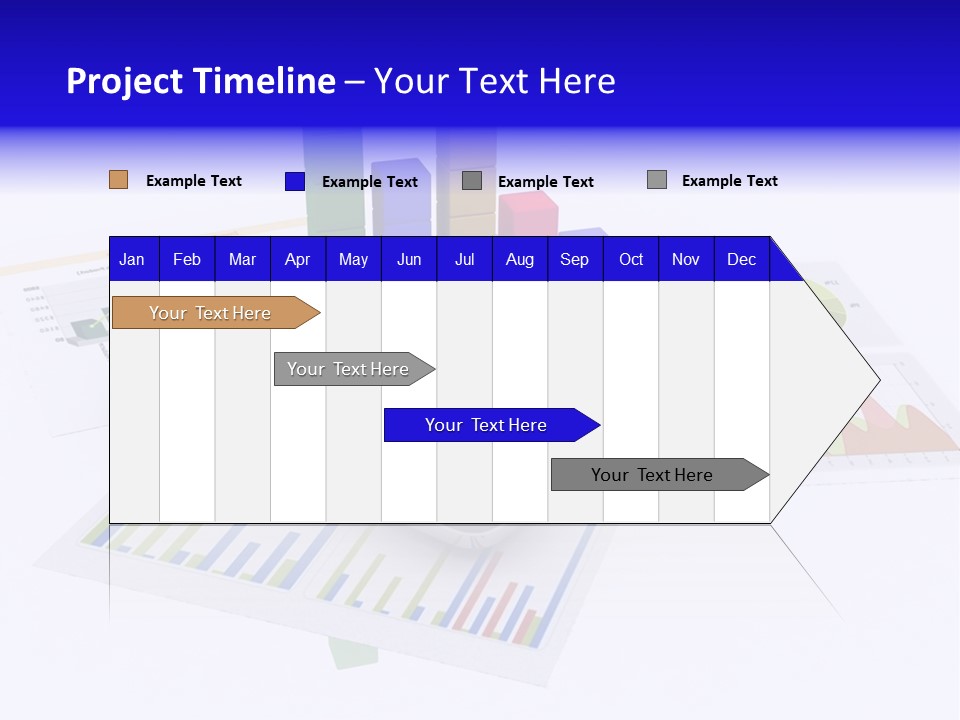 Project Timeline – Your Text Here

Example Text
Example Text
Example Text
Example Text

| Jan | Feb | Mar | Apr | May | Jun | Jul | Aug | Sep | Oct | Nov | Dec |
|---|---|---|---|---|---|---|---|---|---|---|---|

Your Text Here

Your Text Here

Your Text Here

Your Text Here